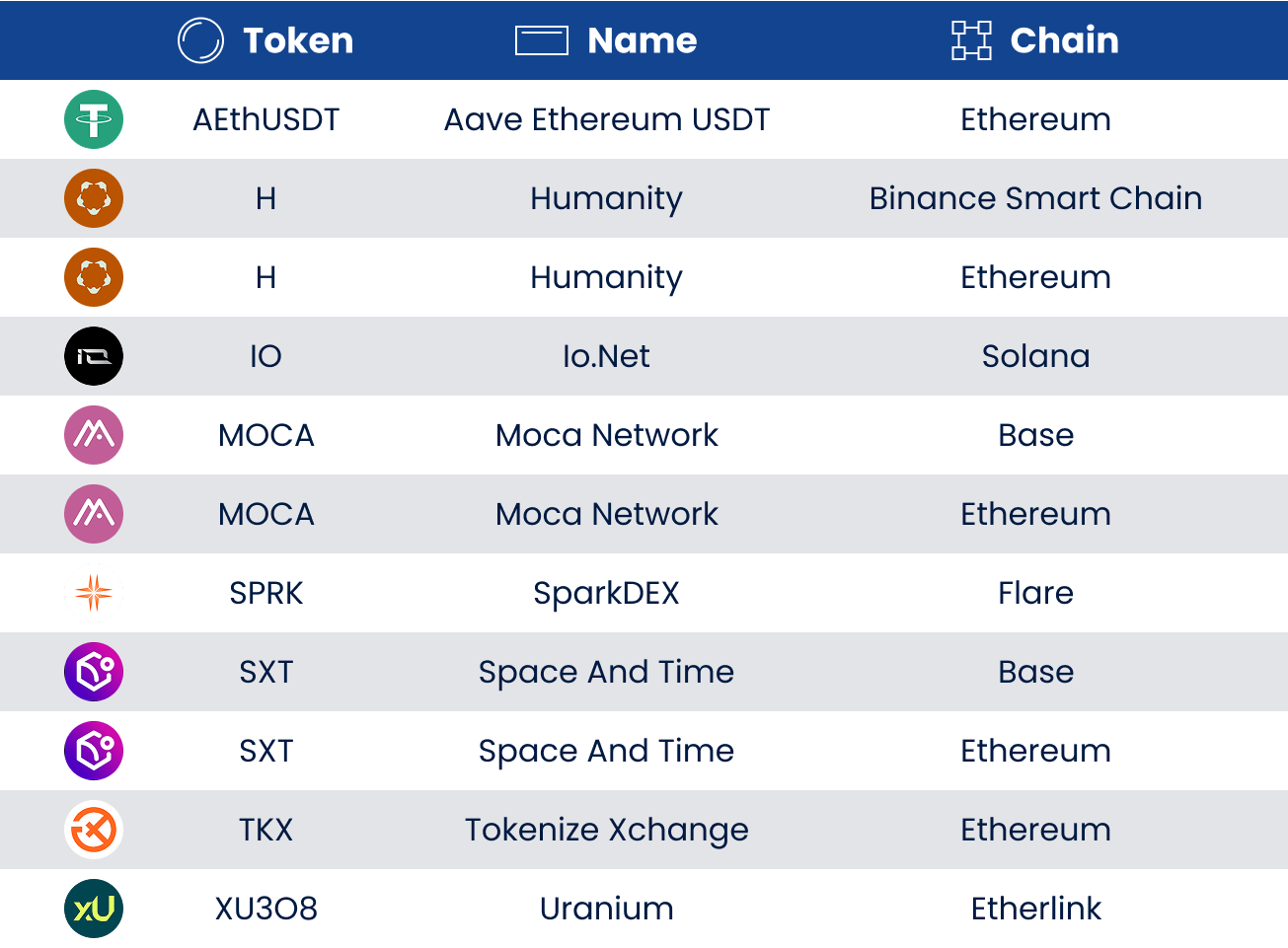 | Token | Name | Chain |
|---|---|---|
| AEthUSDT | Aave Ethereum USDT | Ethereum |
| H | Humanity | Binance Smart Chain |
| H | Humanity | Ethereum |
| IO | Io.Net | Solana |
| MOCA | Moca Network | Base |
| MOCA | Moca Network | Ethereum |
| SPRK | SparkDEX | Flare |
| SXT | Space And Time | Base |
| SXT | Space And Time | Ethereum |
| TKX | Tokenize Xchange | Ethereum |
| XU3O8 | Uranium | Etherlink |